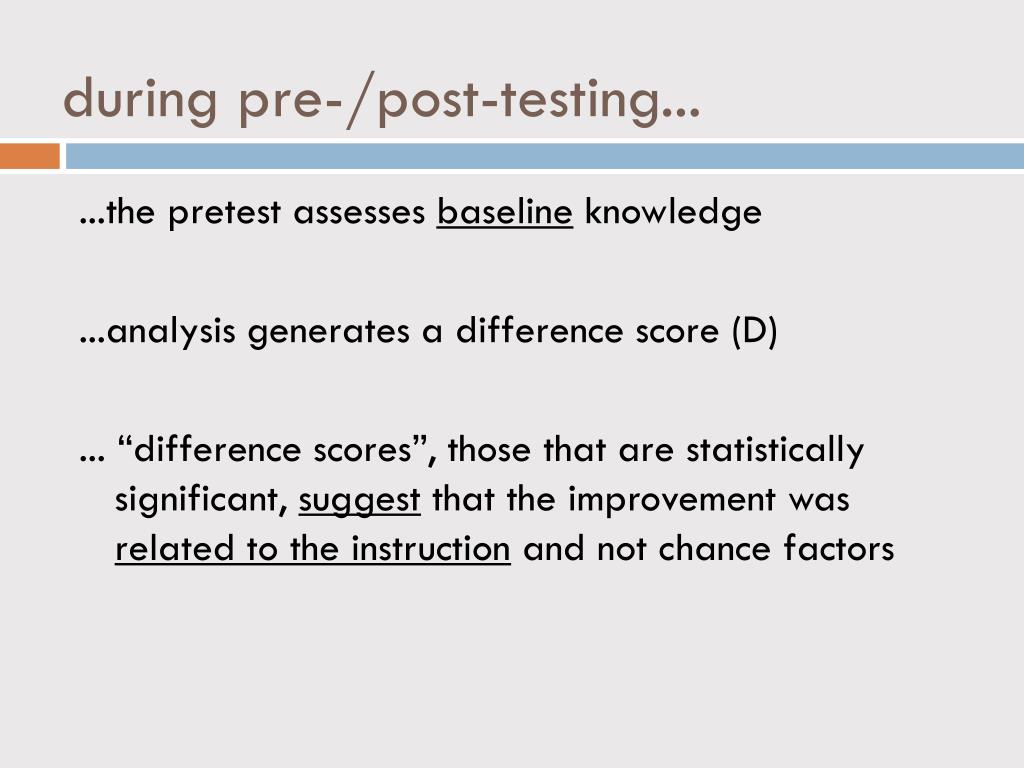 during pre-/post-testing...

...the pretest assesses baseline knowledge

...analysis generates a difference score (D)

... “difference scores”, those that are statistically significant, suggest that the improvement was related to the instruction and not chance factors